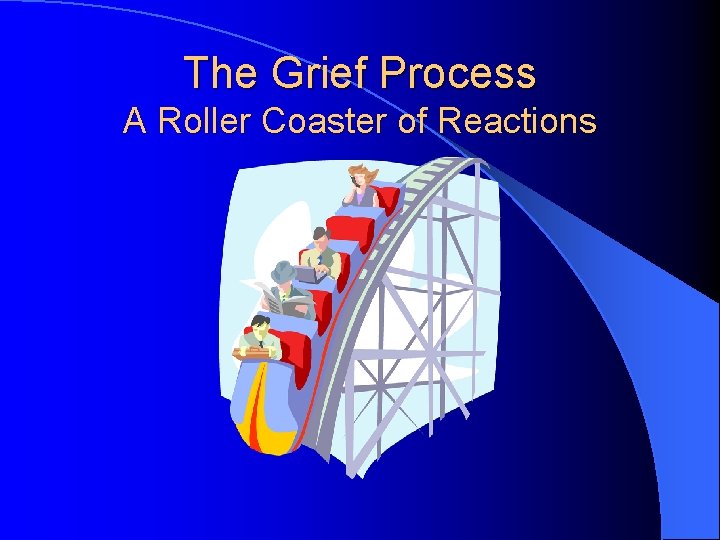 The Grief Process
A Roller Coaster of Reactions